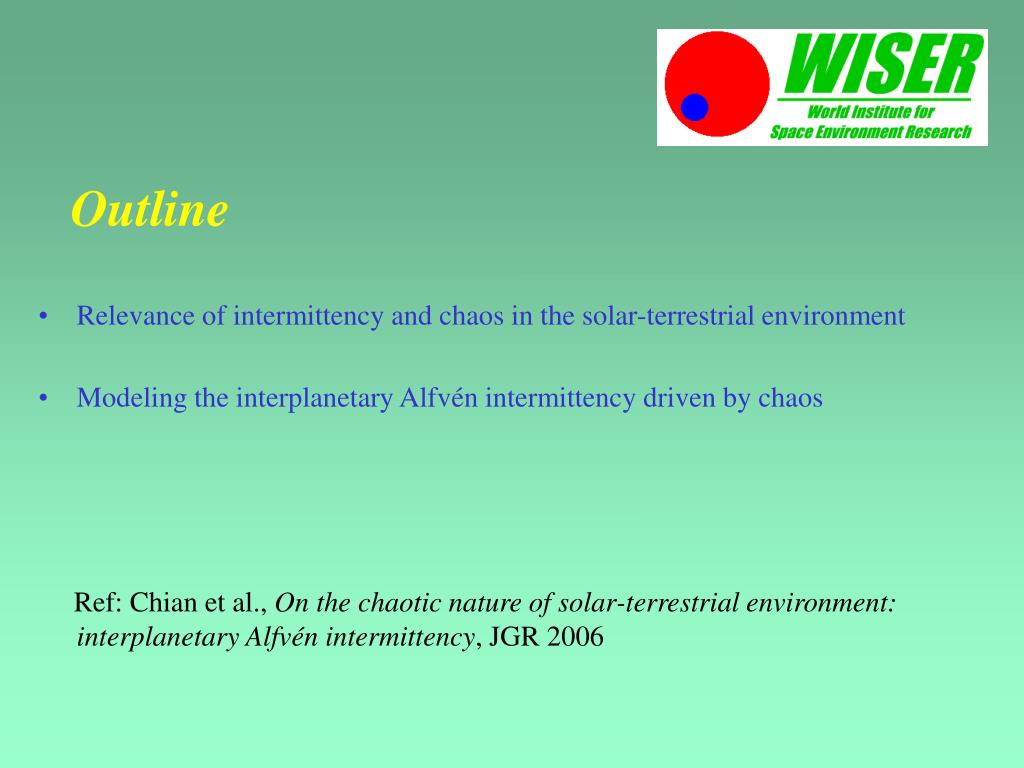 WISER
World Institute for
Space Environment Research

Outline

• Relevance of intermittency and chaos in the solar-terrestrial environment

• Modeling the interplanetary Alfvén intermittency driven by chaos

Ref: Chian et al., On the chaotic nature of solar-terrestrial environment: interplanetary Alfvén intermittency, JGR 2006